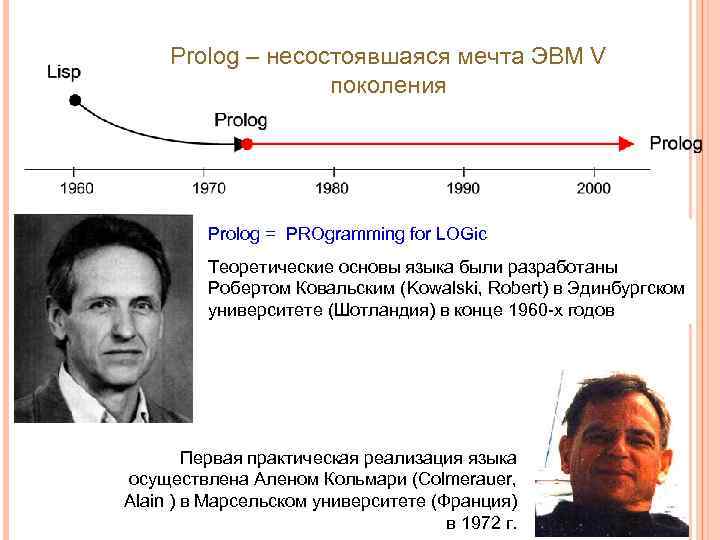 Prolog – несостоявшаяся мечта ЭВМ V поколения

Lisp

Prolog

Prolog

1960

1970

1980

1990

2000

Prolog = PROgramming for LOGic

Теоретические основы языка были разработаны Робертом Ковальским (Kowalski, Robert) в Эдинбургском университете (Шотландия) в конце 1960-х годов

Первая практическая реализация языка осуществлена Аленом Кольмари (Colmerauer, Alain ) в Марсельском университете (Франция) в 1972 г.